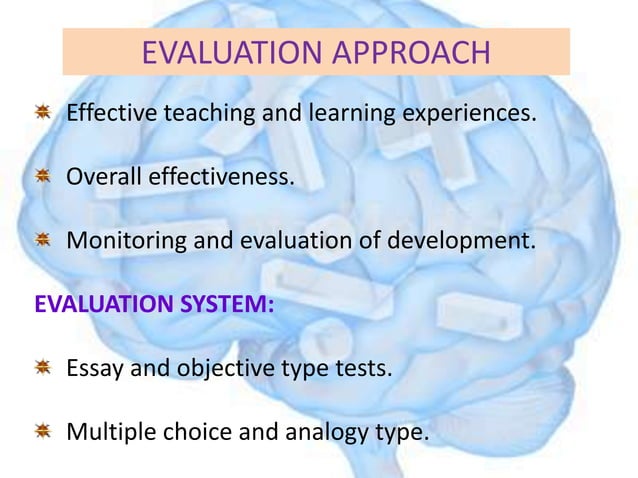 EVALUATION APPROACH

Effective teaching and learning experiences.

Overall effectiveness.

Monitoring and evaluation of development.

EVALUATION SYSTEM:

Essay and objective type tests.

Multiple choice and analogy type.